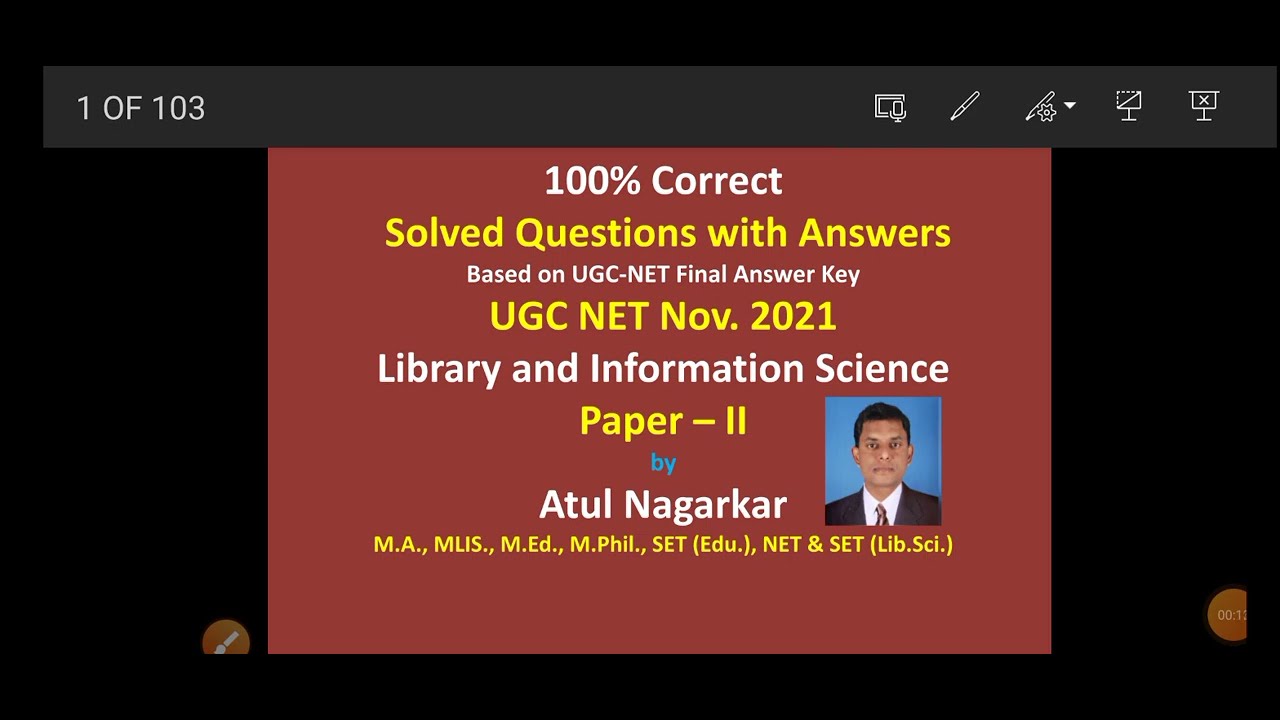 1 OF 103

100% Correct

Solved Questions with Answers

Based on UGC-NET Final Answer Key

UGC NET Nov. 2021

Library and Information Science

Paper – II

by

Atul Nagarkar

M.A., MLIS., M.Ed., M.Phil., SET (Edu.), NET & SET (Lib.Sci.)

00:12